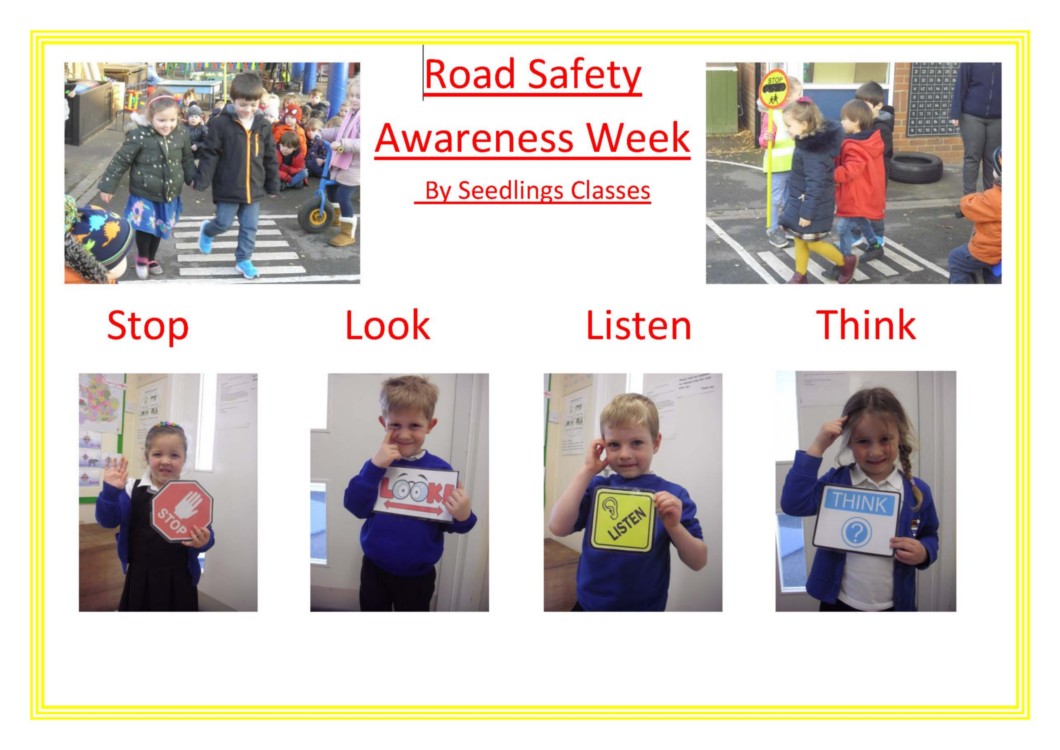 Road Safety
Awareness Week
By Seedlings Classes

STOP

Stop

Look

Listen

Think

STOP

LOOK

LISTEN

THINK
?